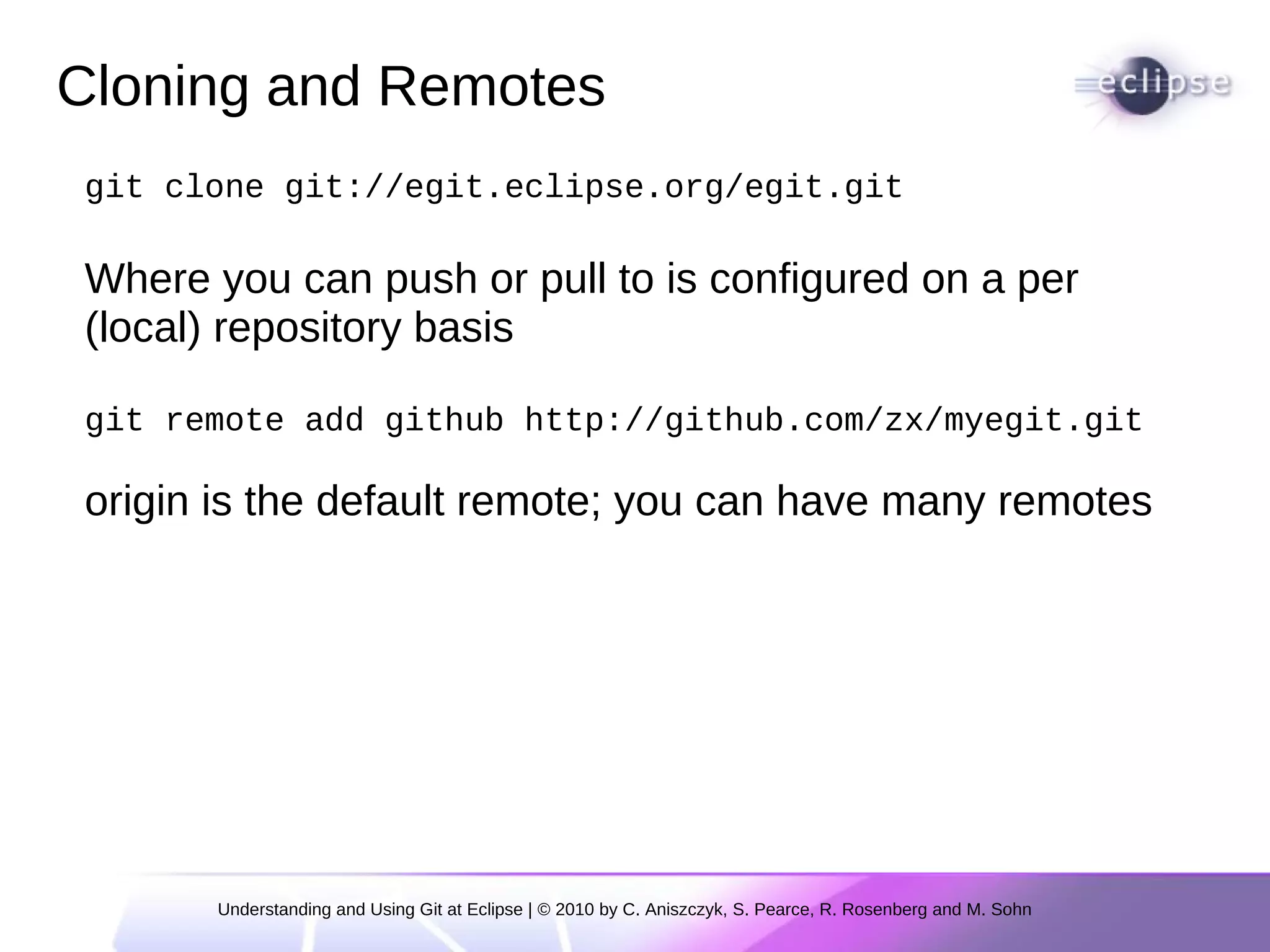 Cloning and Remotes

eclipse

git clone git://egit.eclipse.org/egit.git

Where you can push or pull to is configured on a per (local) repository basis

git remote add github http://github.com/zx/myegit.git

origin is the default remote; you can have many remotes

Understanding and Using Git at Eclipse | © 2010 by C. Aniszczyk, S. Pearce, R. Rosenberg and M. Sohn